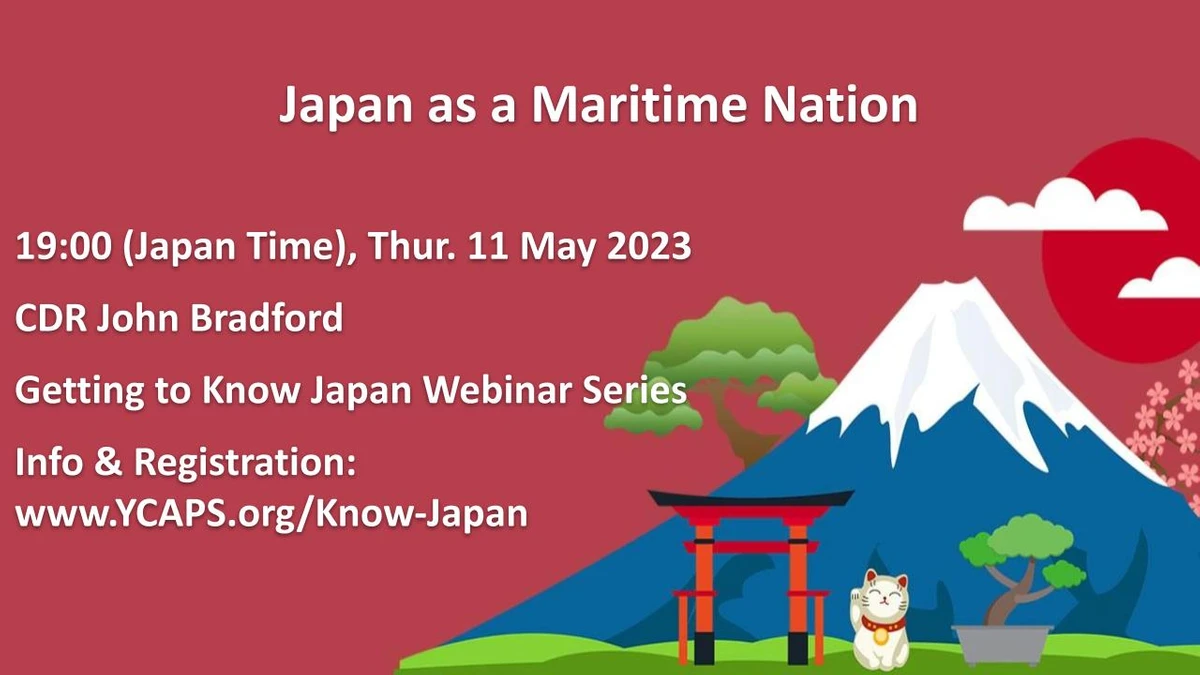 Japan as a Maritime Nation

19:00 (Japan Time), Thur. 11 May 2023

CDR John Bradford

Getting to Know Japan Webinar Series

Info & Registration:
www.YCAPS.org/Know-Japan